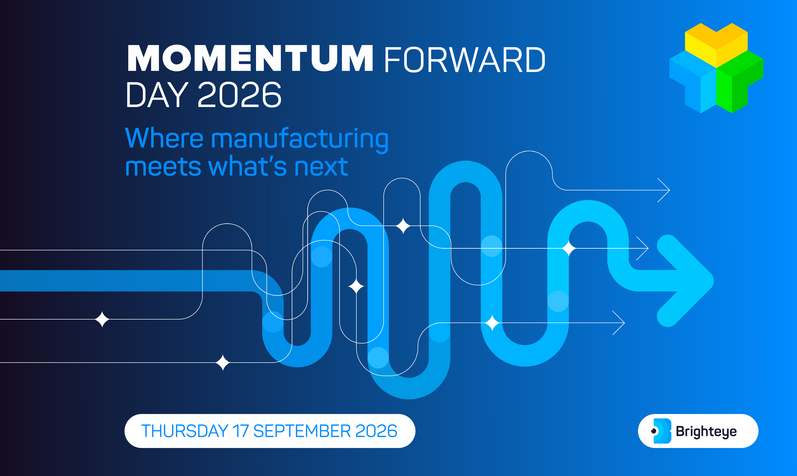 MOMENTUM FORWARD DAY 2026

Where manufacturing meets what's next

THURSDAY 17 SEPTEMBER 2026

Brighteye